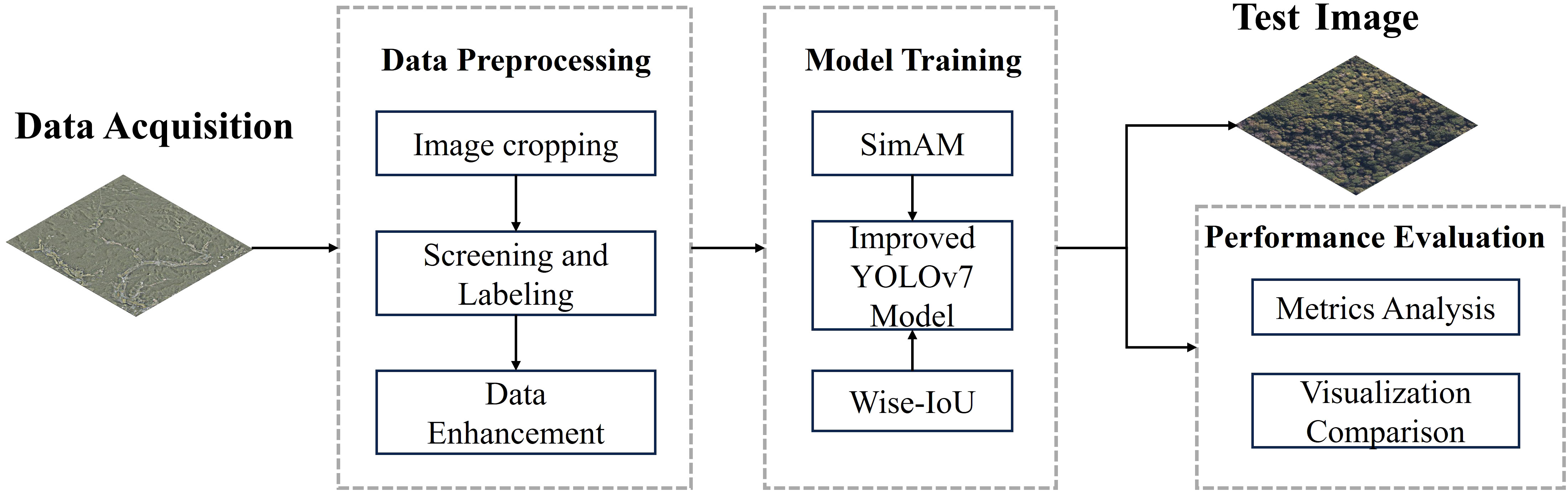 Data Acquisition

Data Preprocessing

Image cropping

Screening and Labeling

Data Enhancement

Model Training

SimAM

Improved YOLOv7 Model

Wise-IoU

Test Image

Performance Evaluation

Metrics Analysis

Visualization Comparison